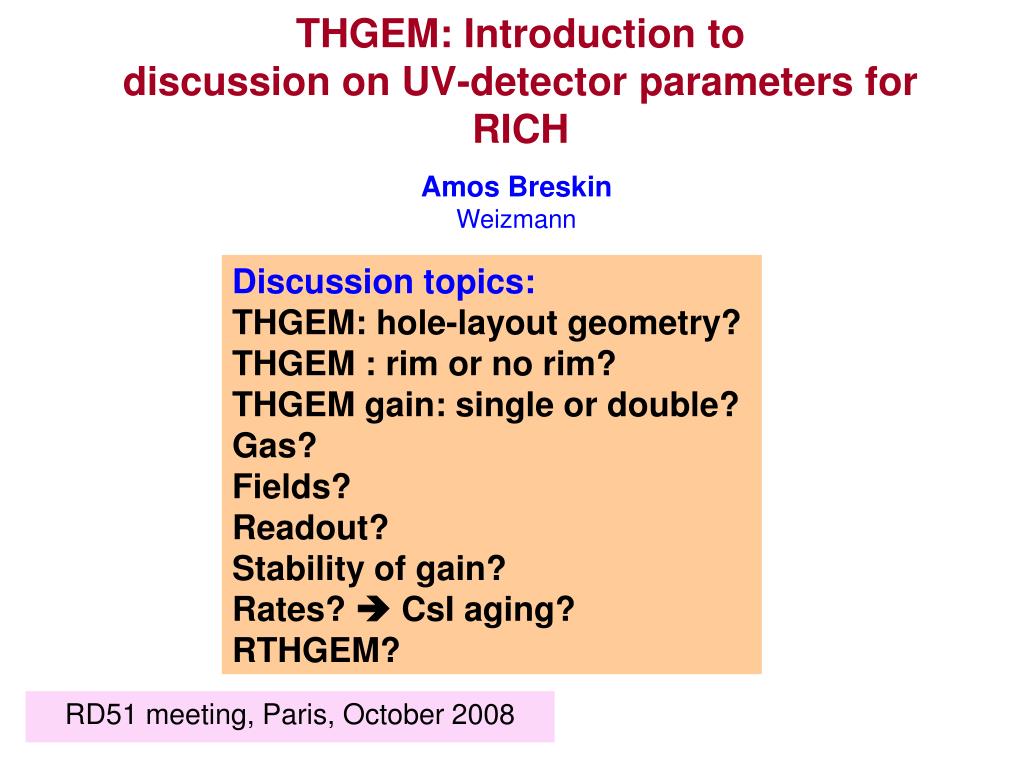 THGEM: Introduction to
discussion on UV-detector parameters for RICH

Amos Breskin
Weizmann

Discussion topics:
THGEM: hole-layout geometry?
THGEM : rim or no rim?
THGEM gain: single or double?
Gas?
Fields?
Readout?
Stability of gain?
Rates? ➔ CsI aging?
RTHGEM?

RD51 meeting, Paris, October 2008